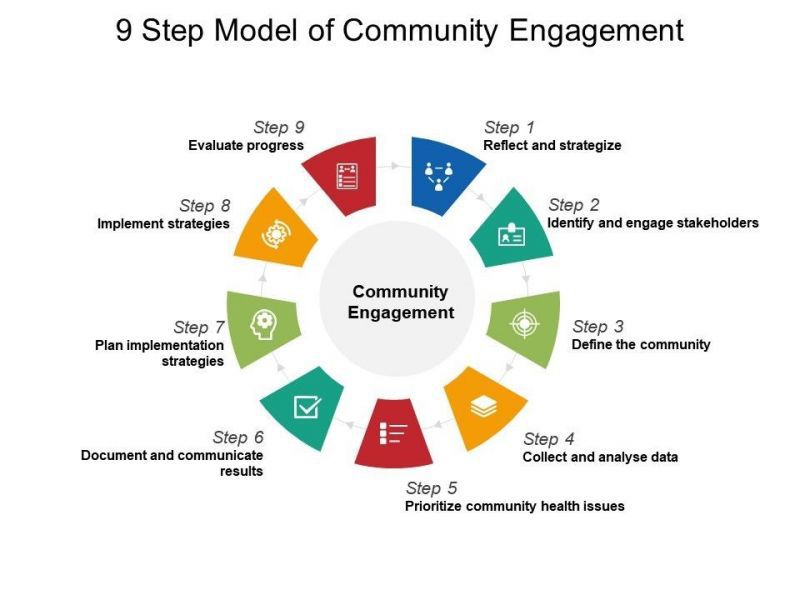 9 Step Model of Community Engagement

Community Engagement

Step 1
Reflect and strategize

Step 2
Identify and engage stakeholders

Step 3
Define the community

Step 4
Collect and analyse data

Step 5
Prioritize community health issues

Step 6
Document and communicate results

Step 7
Plan implementation strategies

Step 8
Implement strategies

Step 9
Evaluate progress